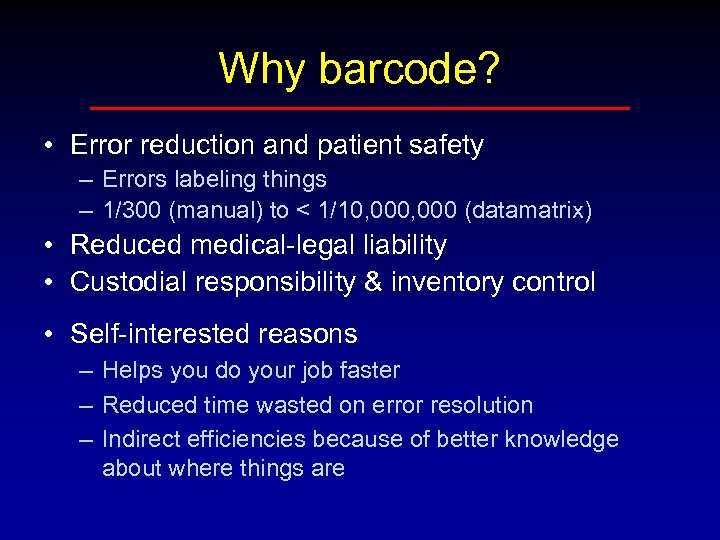 Why barcode?

• Error reduction and patient safety
– Errors labeling things
– 1/300 (manual) to < 1/10,000,000 (datamatrix)
• Reduced medical-legal liability
• Custodial responsibility & inventory control

• Self-interested reasons
– Helps you do your job faster
– Reduced time wasted on error resolution
– Indirect efficiencies because of better knowledge about where things are